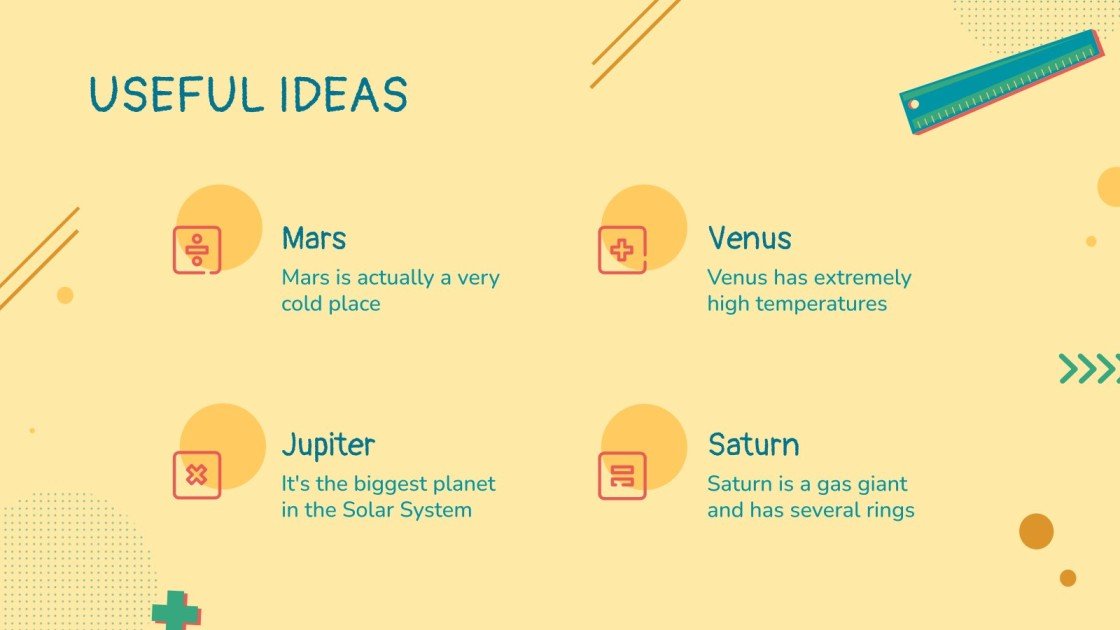 USEFUL IDEAS

Mars
Mars is actually a very cold place

Venus
Venus has extremely high temperatures

Jupiter
It's the biggest planet in the Solar System

Saturn
Saturn is a gas giant and has several rings